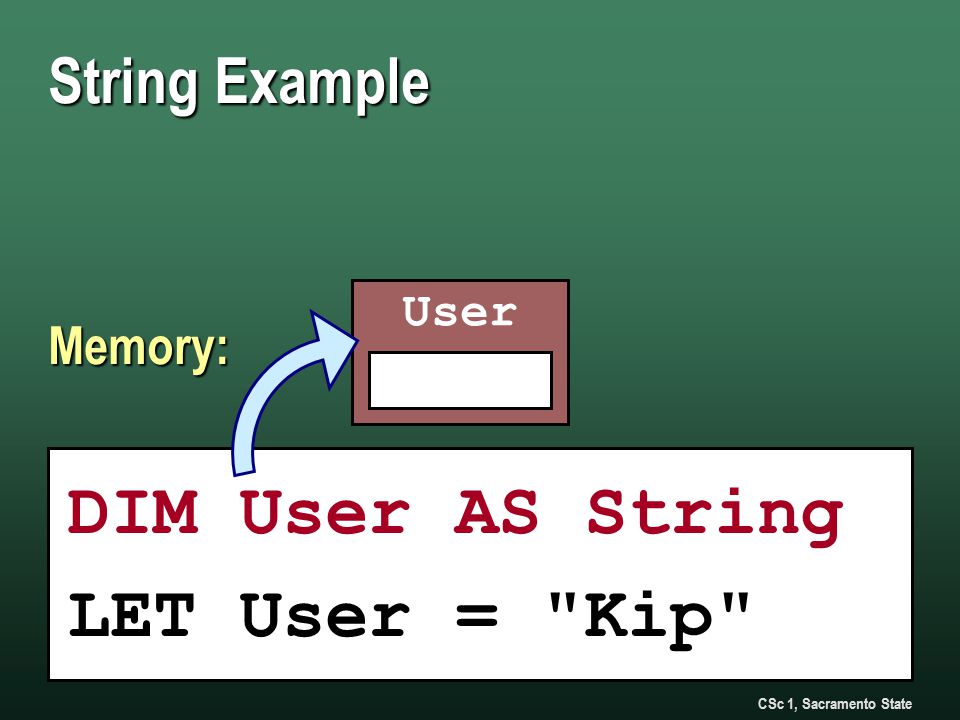 String Example

Memory:

User

DIM User AS String
LET User = "Kip"

CSc 1, Sacramento State